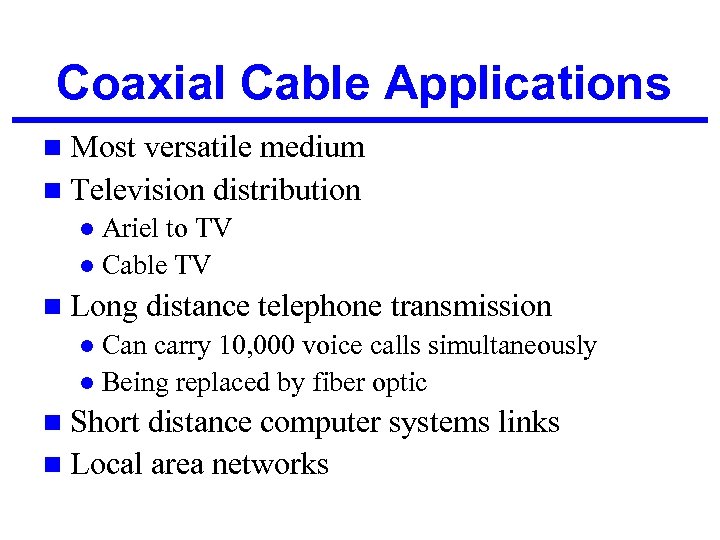 Coaxial Cable Applications

- Most versatile medium
- Television distribution
  - Ariel to TV
  - Cable TV
- Long distance telephone transmission
  - Can carry 10,000 voice calls simultaneously
  - Being replaced by fiber optic
- Short distance computer systems links
- Local area networks